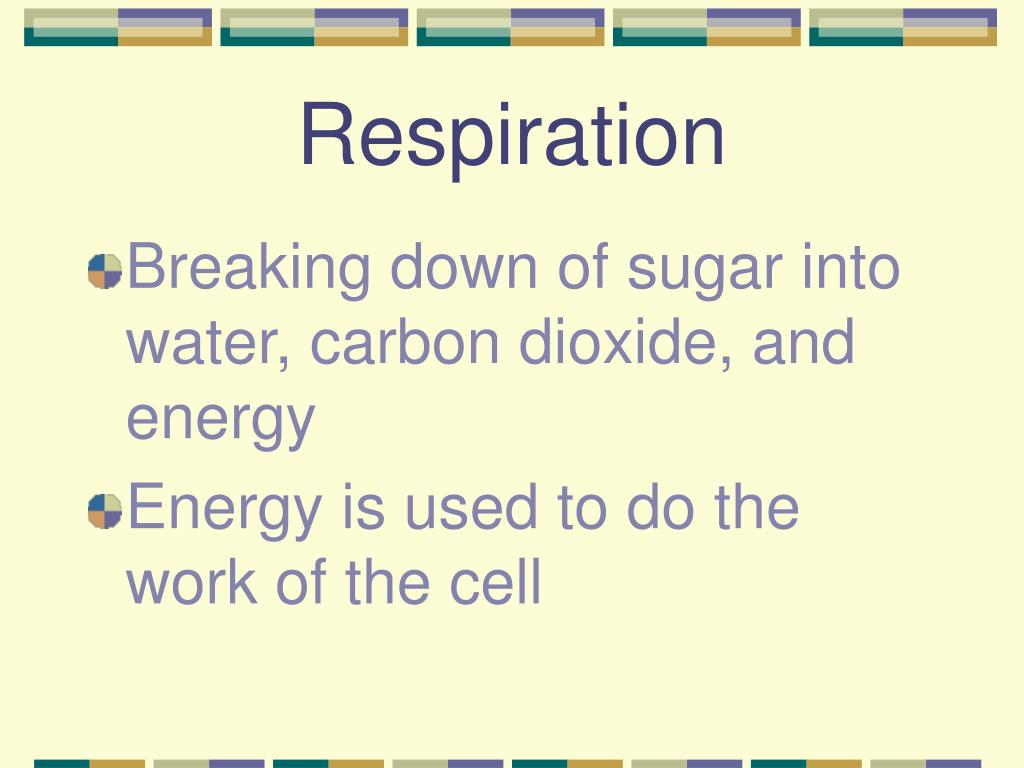 Respiration

Breaking down of sugar into water, carbon dioxide, and energy

Energy is used to do the work of the cell